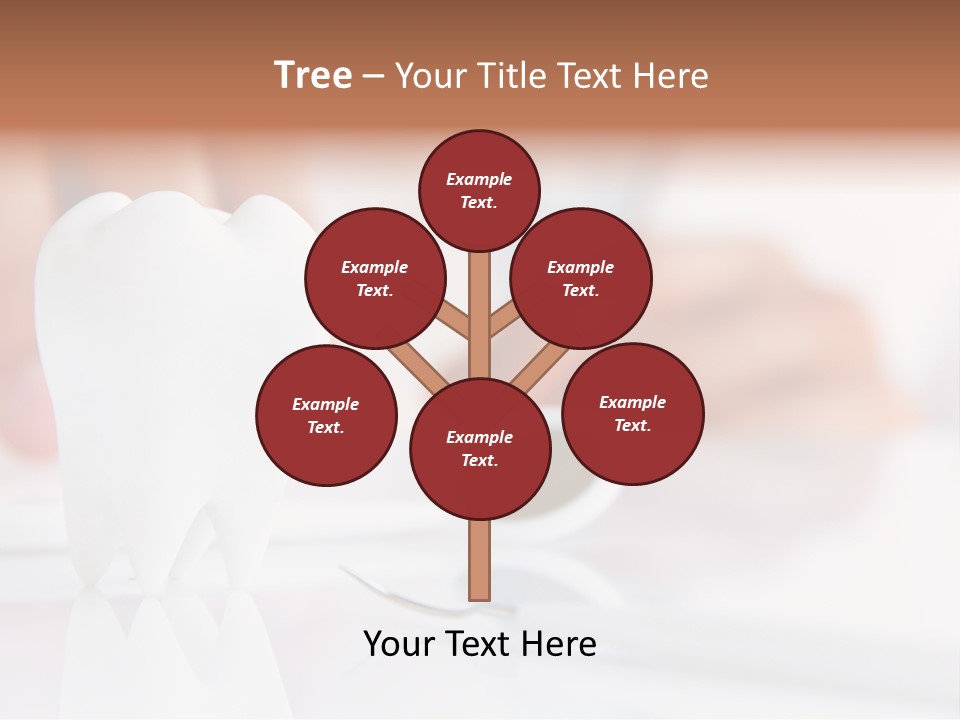 Tree – Your Title Text Here

Example Text.

Example Text.

Example Text.

Example Text.

Example Text.

Example Text.

Your Text Here